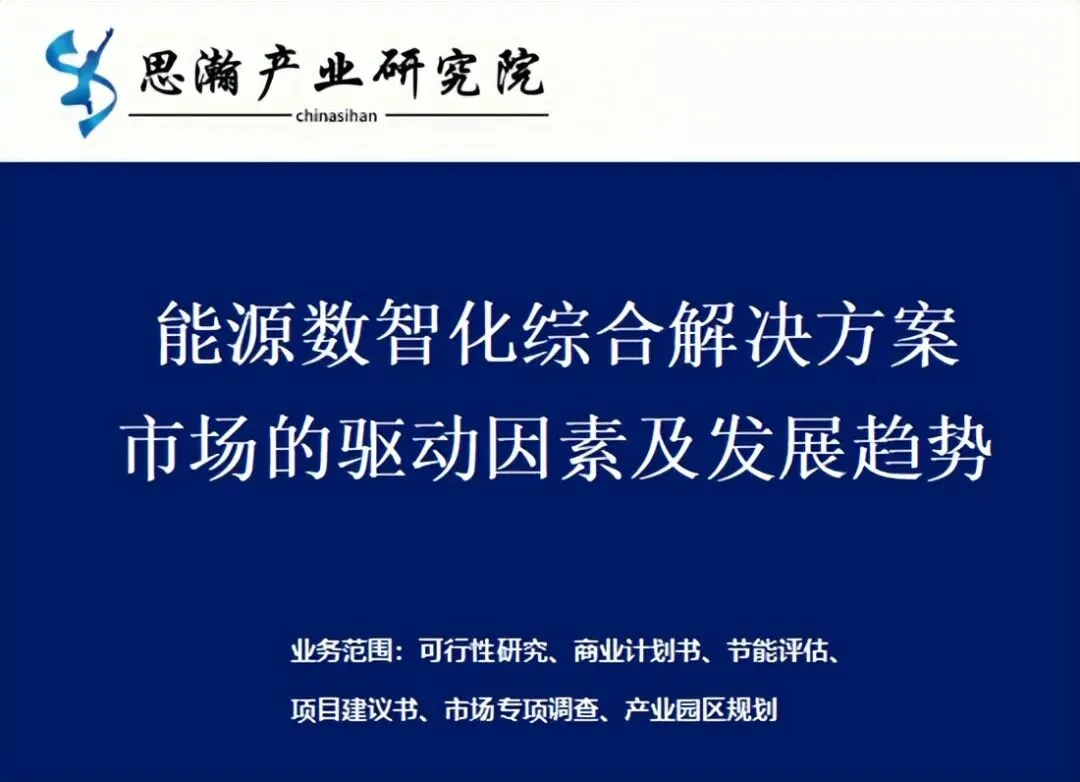 思瀚产业研究院
chinasihan

能源数智化综合解决方案
市场的驱动因素及发展趋势

业务范围：可行性研究、商业计划书、节能评估、
项目建议书、市场专项调查、产业园区规划